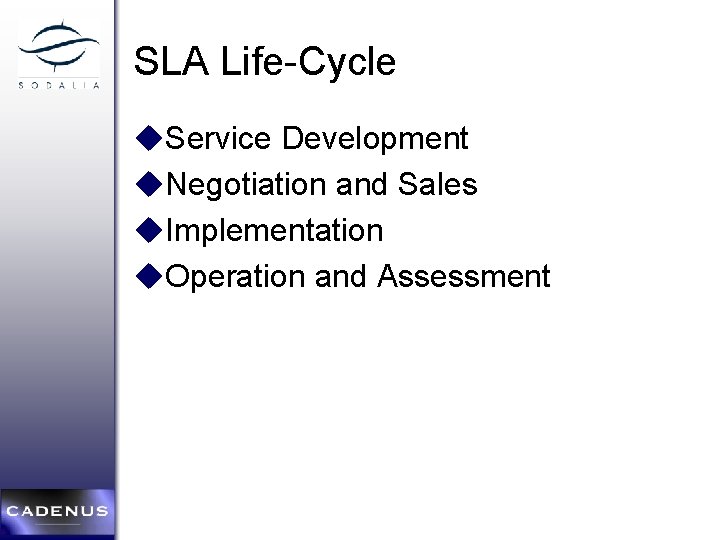 SODALIA

SLA Life-Cycle

◆Service Development
◆Negotiation and Sales
◆Implementation
◆Operation and Assessment

CADENUS